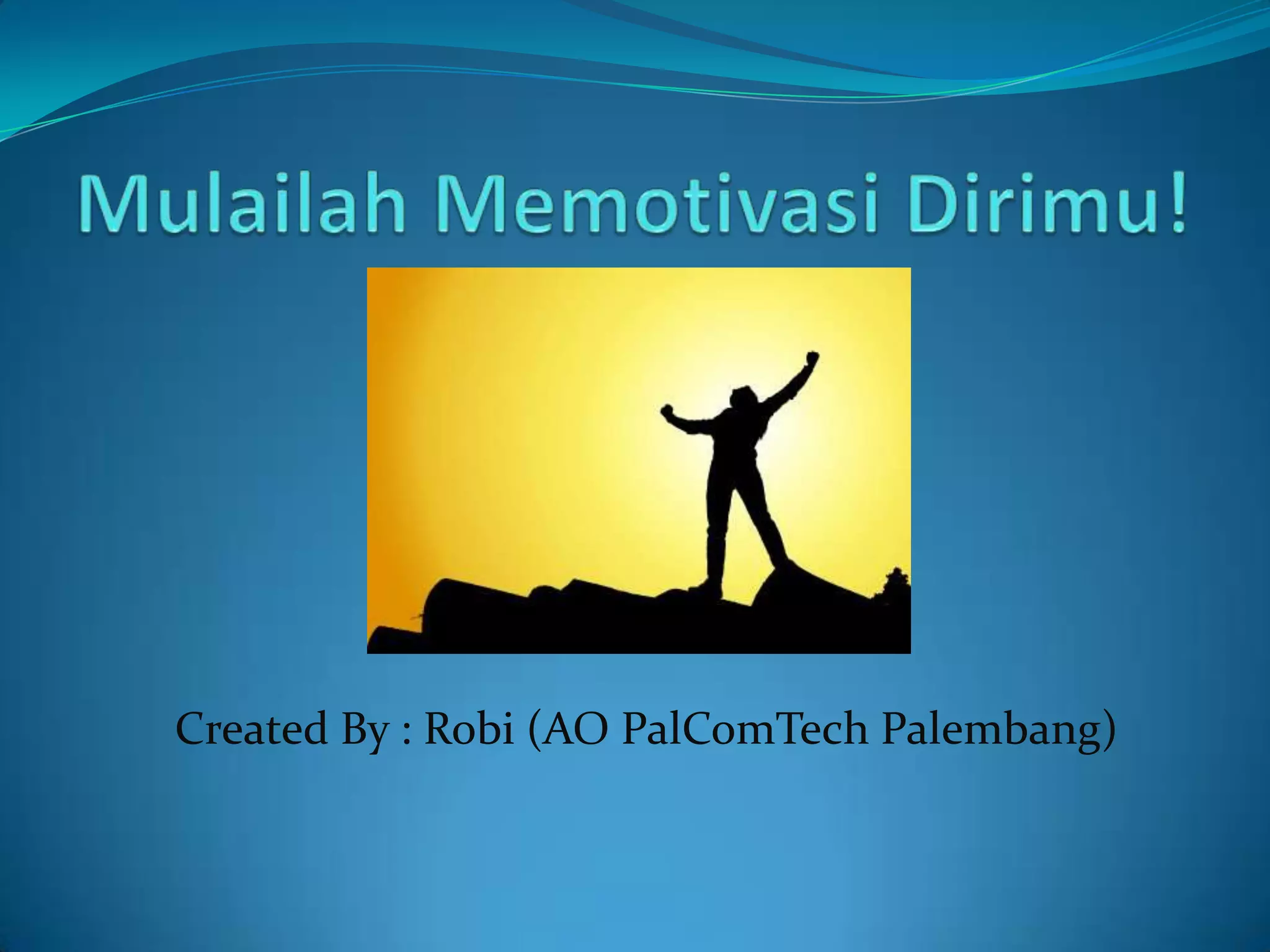 Mulailah Memotivasi Dirimu!

Created By : Robi (AO PalComTech Palembang)